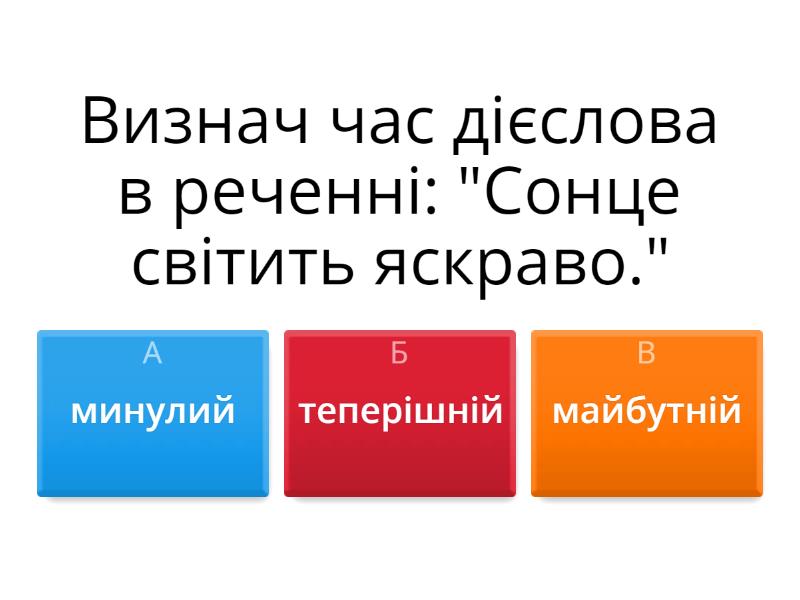 Визнач час дієслова в реченні: "Сонце світить яскраво."

А
минулий

Б
теперішній

В
майбутній